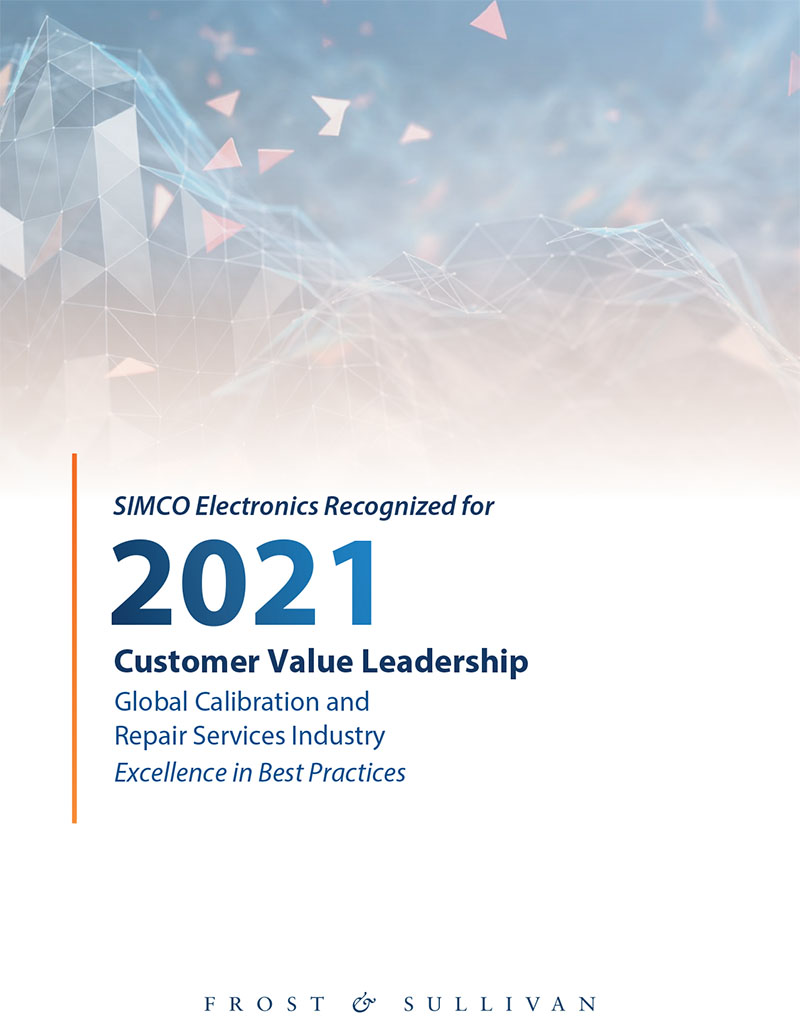 SIMCO Electronics Recognized for

2021

Customer Value Leadership

Global Calibration and Repair Services Industry

Excellence in Best Practices

FROST & SULLIVAN